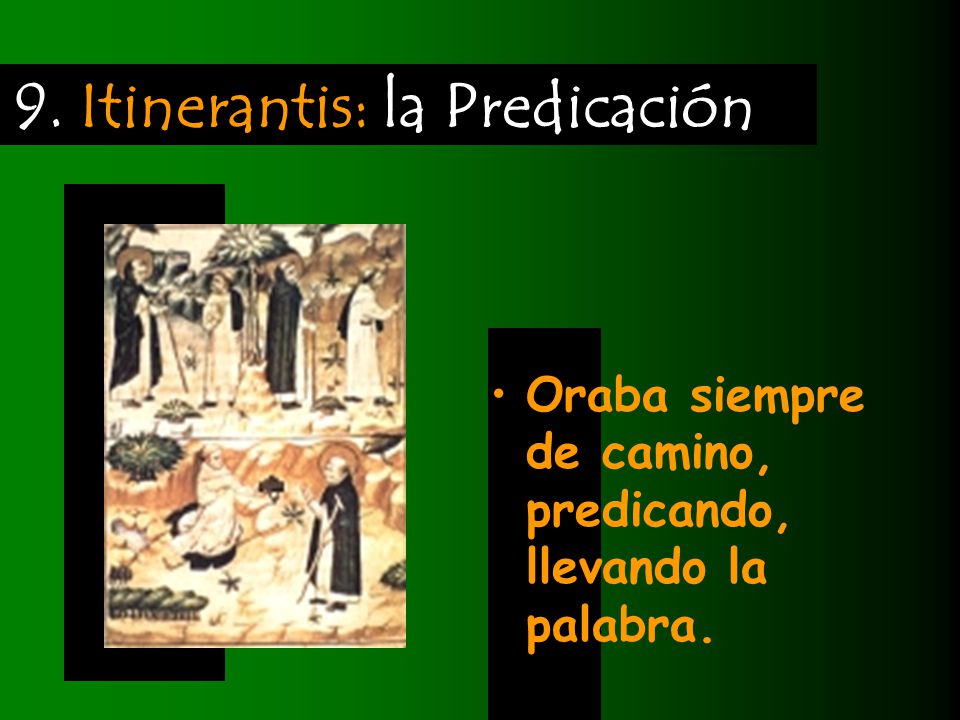 9. Itinerantis: la Predicación

• Oraba siempre de camino, predicando, llevando la palabra.